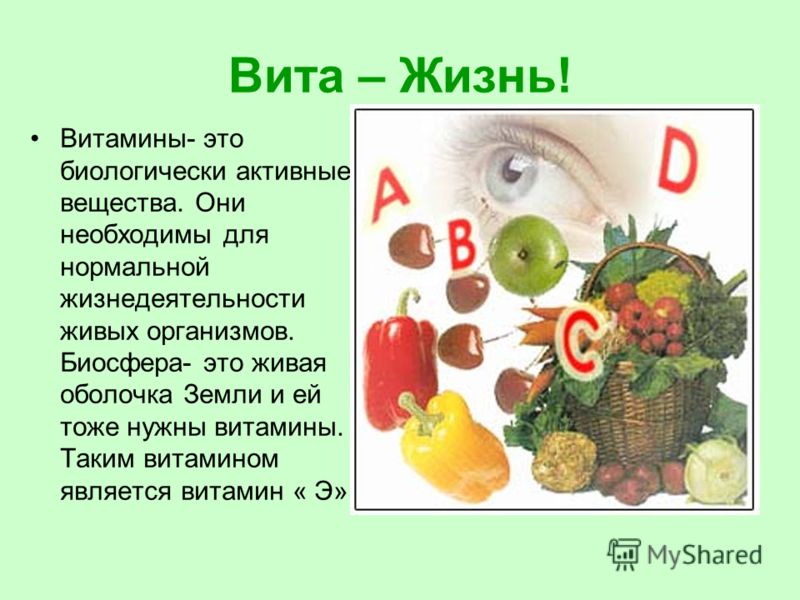 Вита – Жизнь!

• Витамины- это биологически активные вещества. Они необходимы для нормальной жизнедеятельности живых организмов. Биосфера- это живая оболочка Земли и ей тоже нужны витамины. Таким витамином является витамин « Э»

A
B
C
D

MyShared